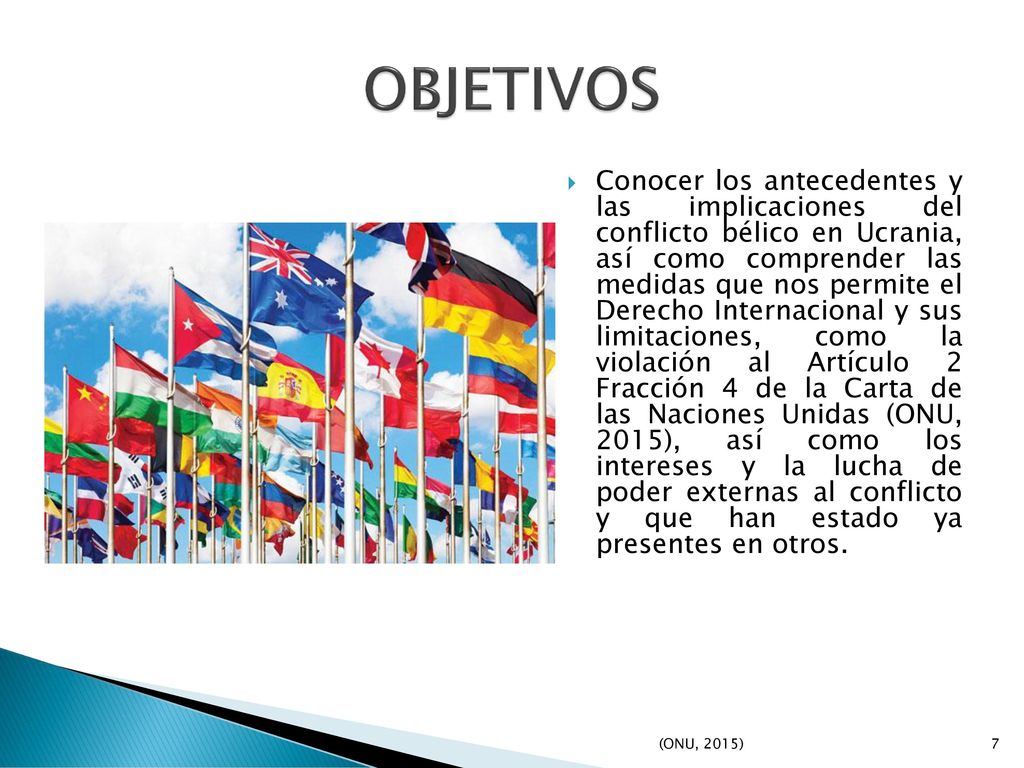 OBJETIVOS

Conocer los antecedentes y las implicaciones del conflicto bélico en Ucrania, así como comprender las medidas que nos permite el Derecho Internacional y sus limitaciones, como la violación al Artículo 2 Fracción 4 de la Carta de las Naciones Unidas (ONU, 2015), así como los intereses y la lucha de poder externas al conflicto y que han estado ya presentes en otros.

(ONU, 2015)

7